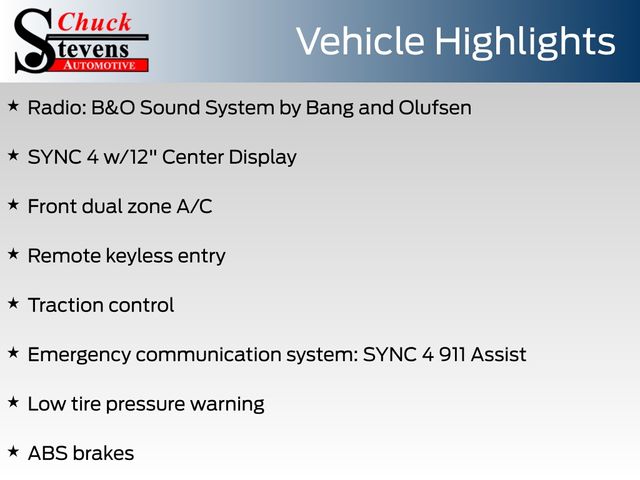 Chuck Stevens AUTOMOTIVE

Vehicle Highlights

★ Radio: B&O Sound System by Bang and Olufsen

★ SYNC 4 w/12" Center Display

★ Front dual zone A/C

★ Remote keyless entry

★ Traction control

★ Emergency communication system: SYNC 4 911 Assist

★ Low tire pressure warning

★ ABS brakes